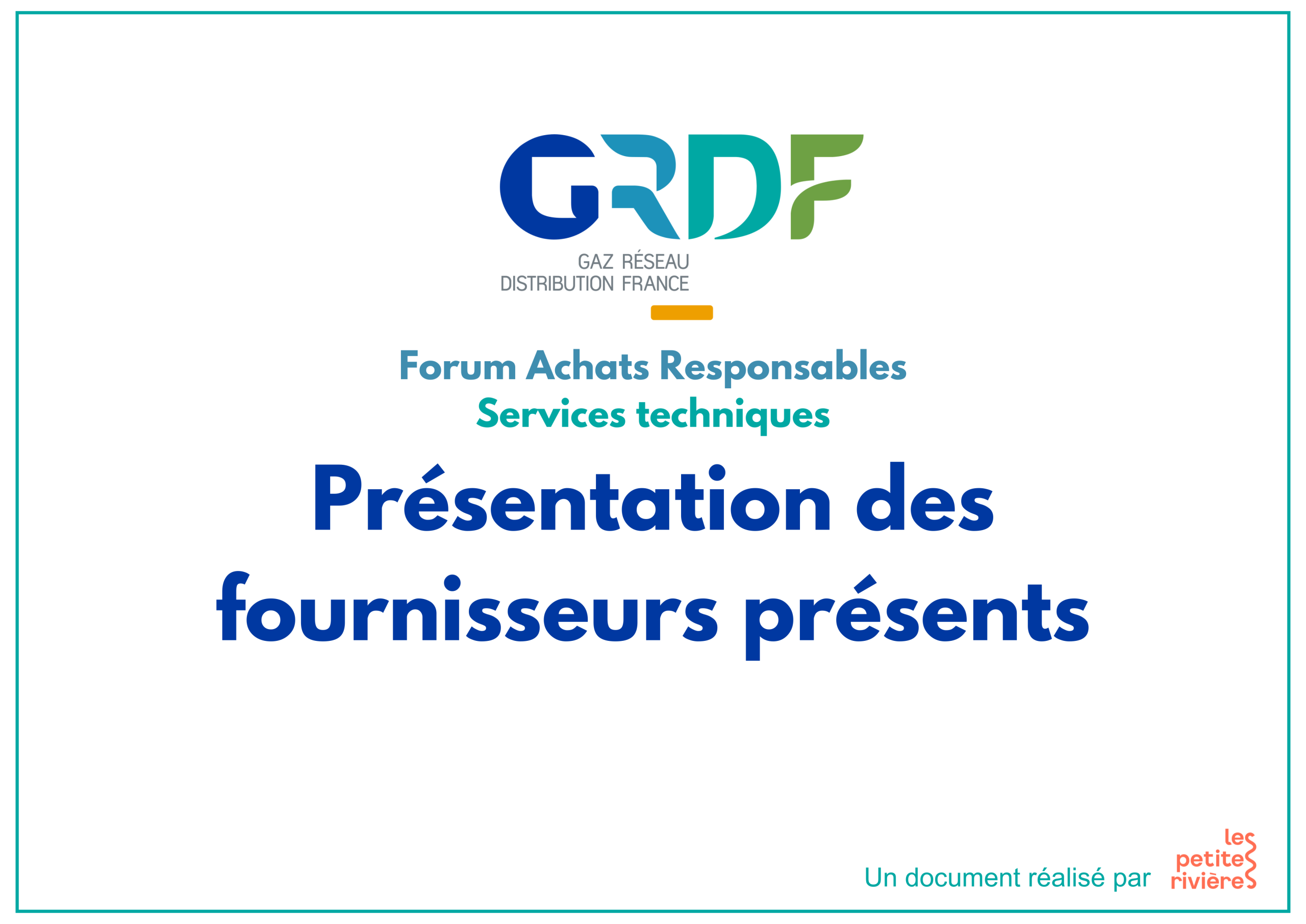 GRDF

GAZ RÉSEAU
DISTRIBUTION FRANCE

Forum Achats Responsables
Services techniques

Présentation des fournisseurs présents

Un document réalisé par

les petites rivières